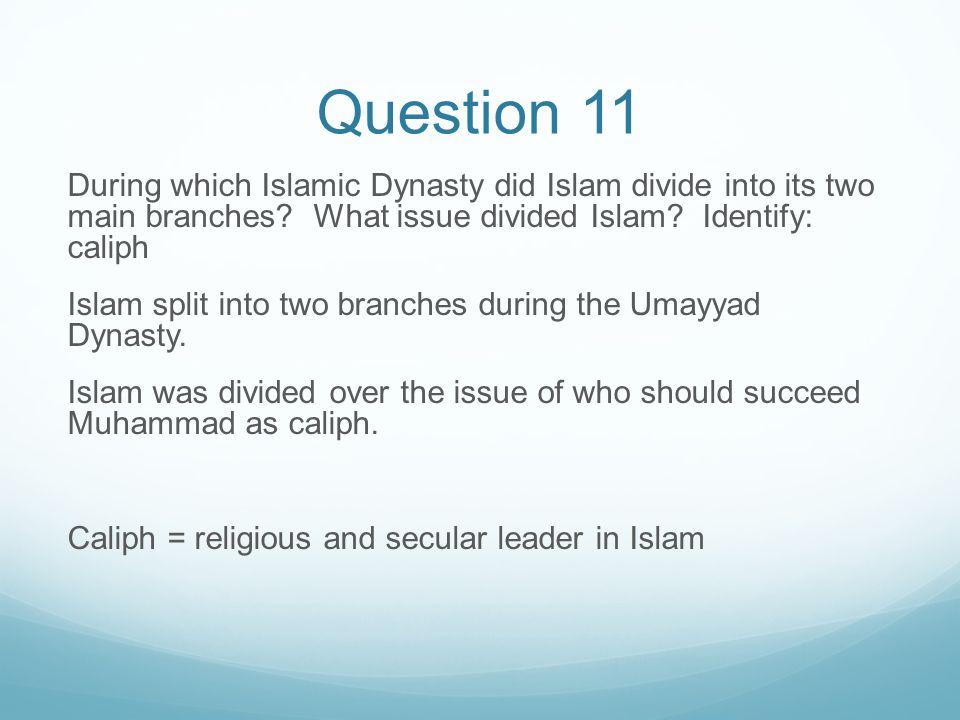 Question 11

During which Islamic Dynasty did Islam divide into its two main branches? What issue divided Islam? Identify: caliph

Islam split into two branches during the Umayyad Dynasty.

Islam was divided over the issue of who should succeed Muhammad as caliph.

Caliph = religious and secular leader in Islam